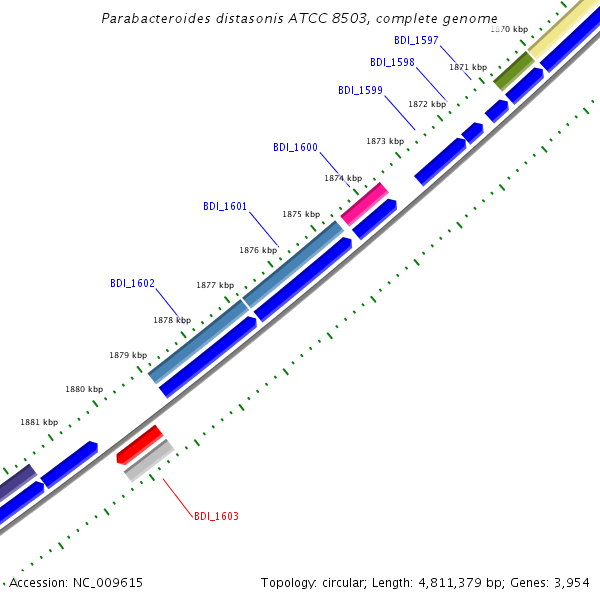 Parabacteroides distasonis ATCC 8503, complete genome

1870 kbp
BDI_1597
BDI_1598
1871 kbp
BDI_1599
1872 kbp
1873 kbp
BDI_1600
1874 kbp
BDI_1601
1875 kbp
1876 kbp
BDI_1602
1877 kbp
1878 kbp
1879 kbp
1880 kbp
1881 kbp
BDI_1603

Accession: NC_009615

Topology: circular; Length: 4,811,379 bp; Genes: 3,954